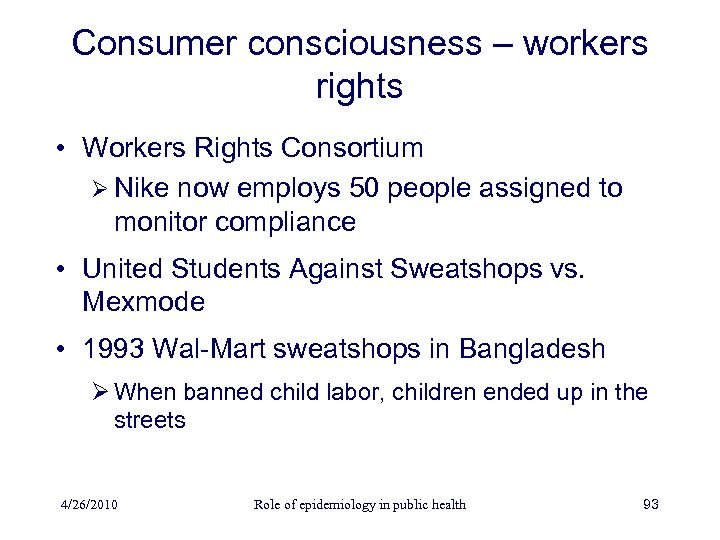 Consumer consciousness – workers rights

• Workers Rights Consortium
➢ Nike now employs 50 people assigned to monitor compliance

• United Students Against Sweatshops vs. Mexmode

• 1993 Wal-Mart sweatshops in Bangladesh
➢ When banned child labor, children ended up in the streets

4/26/2010 Role of epidemiology in public health 93